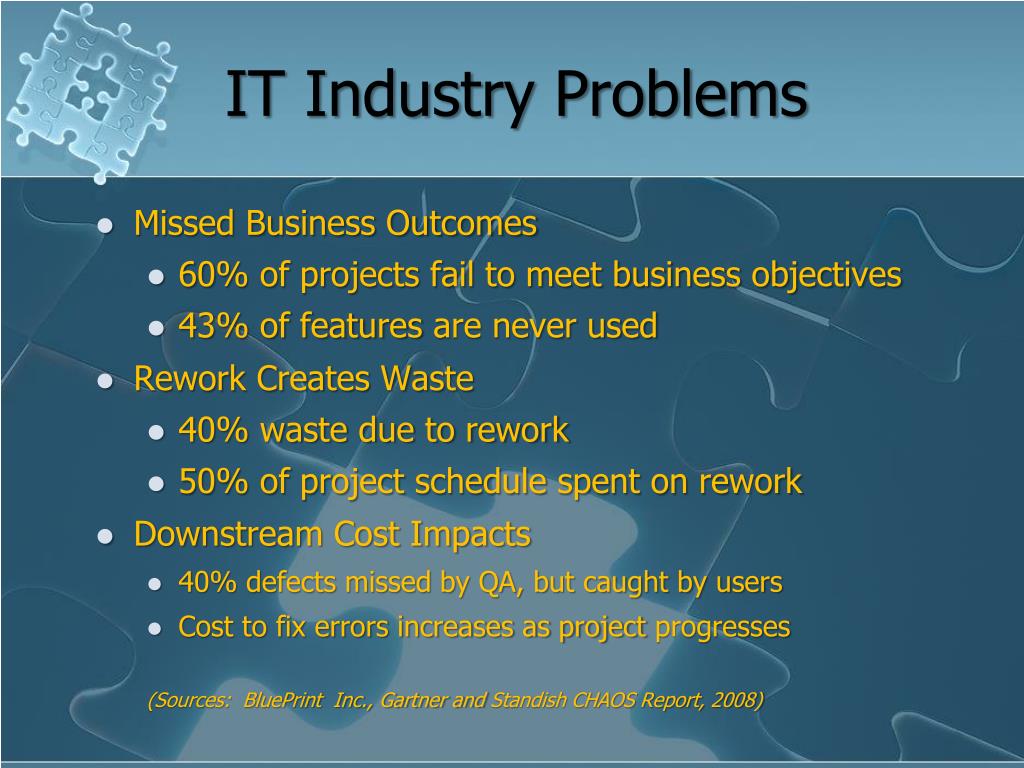 IT Industry Problems

- Missed Business Outcomes
  - 60% of projects fail to meet business objectives
  - 43% of features are never used
- Rework Creates Waste
  - 40% waste due to rework
  - 50% of project schedule spent on rework
- Downstream Cost Impacts
  - 40% defects missed by QA, but caught by users
  - Cost to fix errors increases as project progresses

(Sources: BluePrint Inc., Gartner and Standish CHAOS Report, 2008)